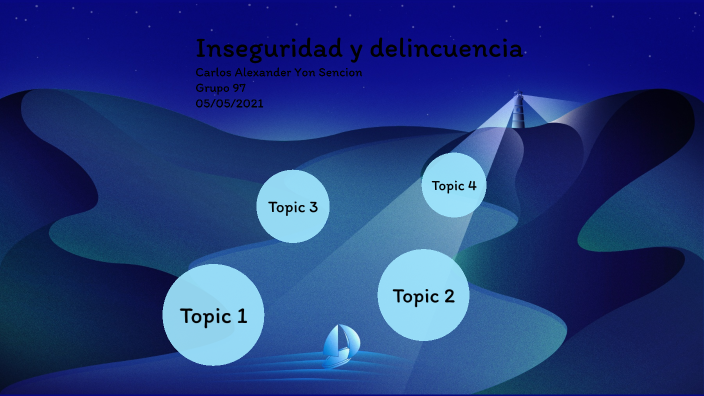 Inseguridad y delincuencia
Carlos Alexander Yon Sencion
Grupo 97
05/05/2021

Topic 3

Topic 4

Topic 1

Topic 2